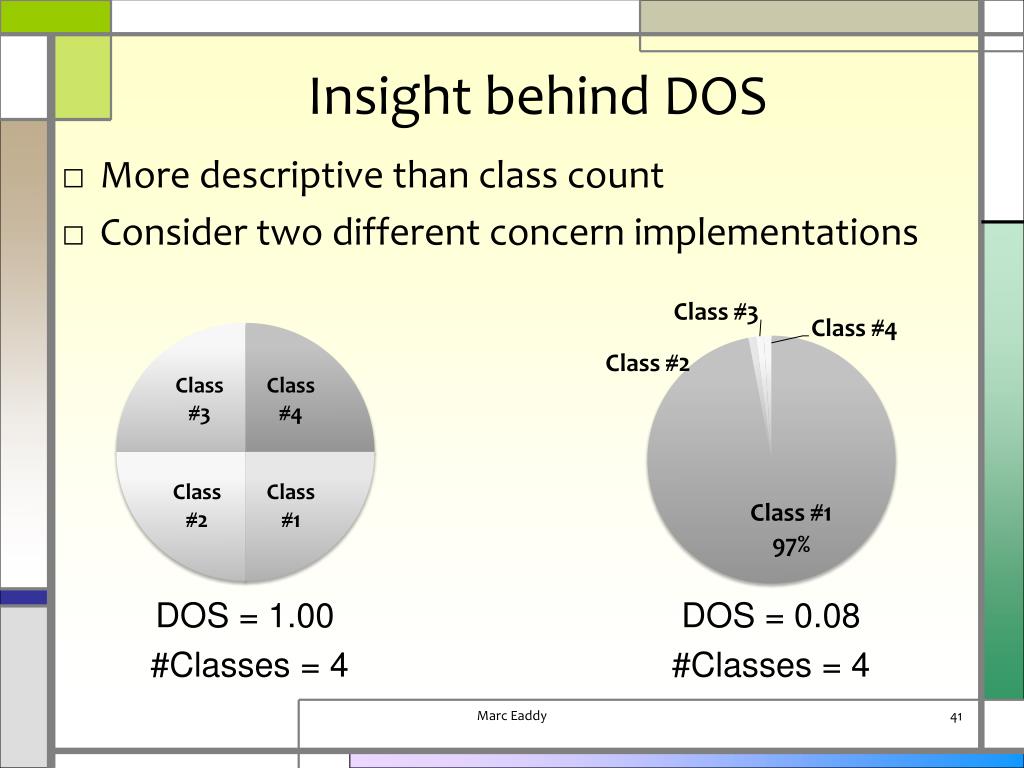 Insight behind DOS

□ More descriptive than class count
□ Consider two different concern implementations

Class #3
Class #4
Class #2
Class #1

DOS = 1.00
#Classes = 4

Class #3
Class #4
Class #2
Class #1
97%

DOS = 0.08
#Classes = 4

Marc Eaddy
41